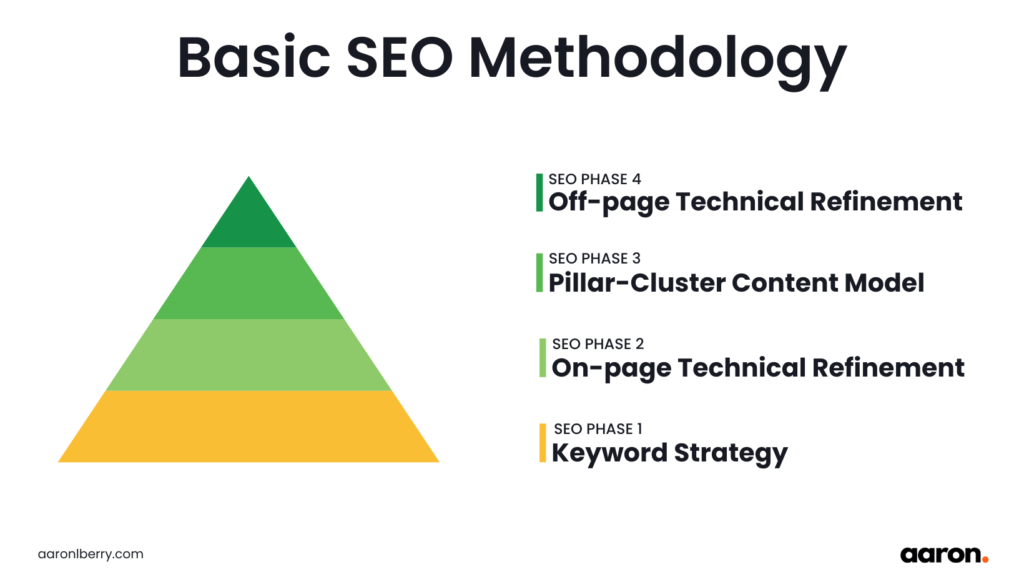 Basic SEO Methodology

SEO PHASE 4
Off-page Technical Refinement

SEO PHASE 3
Pillar-Cluster Content Model

SEO PHASE 2
On-page Technical Refinement

SEO PHASE 1
Keyword Strategy

aaronlberry.com

aaron.